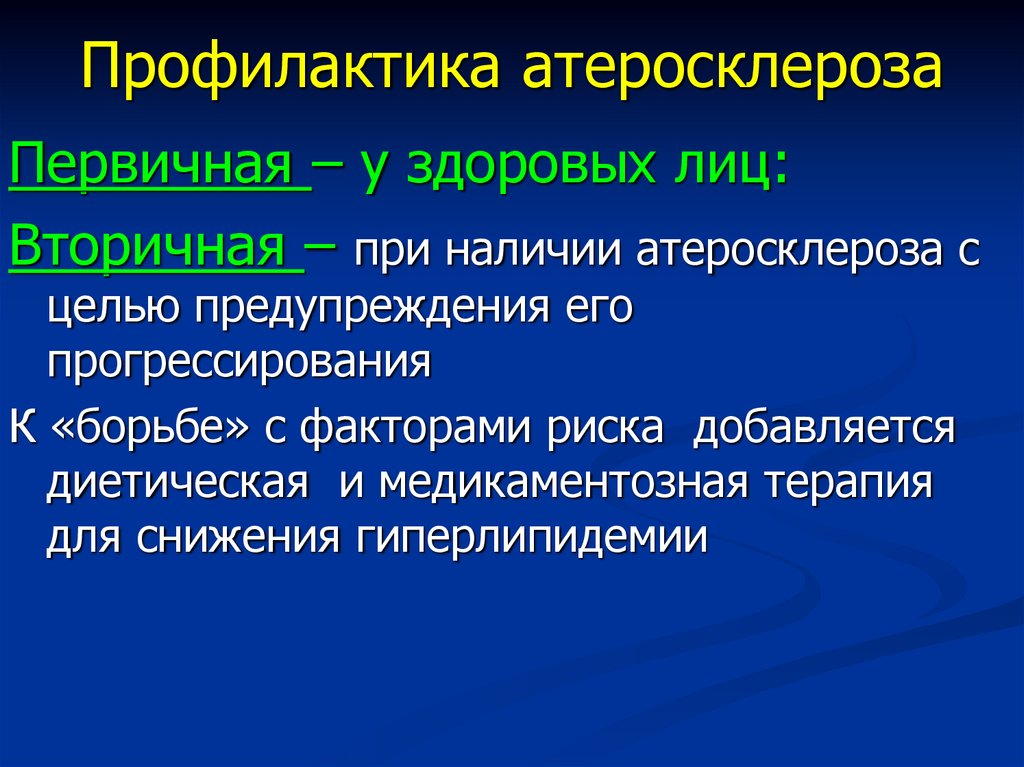 Профилактика атеросклероза

Первичная – у здоровых лиц:

Вторичная – при наличии атеросклероза с целью предупреждения его прогрессирования

К «борьбе» с факторами риска добавляется диетическая и медикаментозная терапия для снижения гиперлипидемии